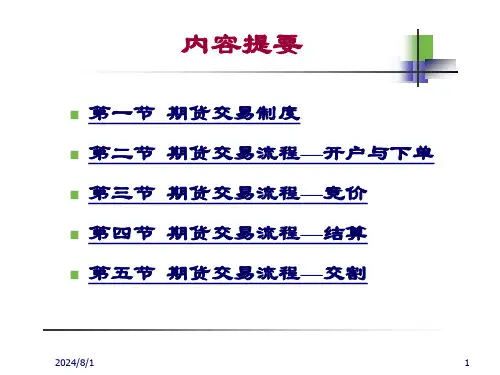 内容提要

第一节 期货交易制度

第二节 期货交易流程—开户与下单

第三节 期货交易流程—竞价

第四节 期货交易流程—结算

第五节 期货交易流程—交割

2024/8/1

1